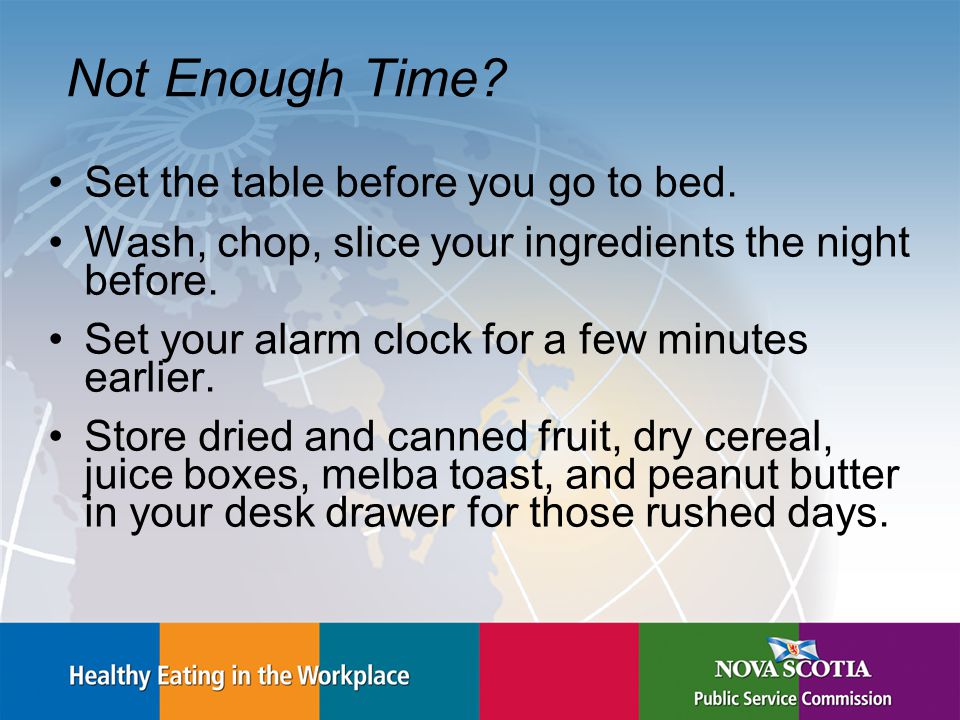 Not Enough Time?

• Set the table before you go to bed.
• Wash, chop, slice your ingredients the night before.
• Set your alarm clock for a few minutes earlier.
• Store dried and canned fruit, dry cereal, juice boxes, melba toast, and peanut butter in your desk drawer for those rushed days.

Healthy Eating in the Workplace

NOVA SCOTIA
Public Service Commission